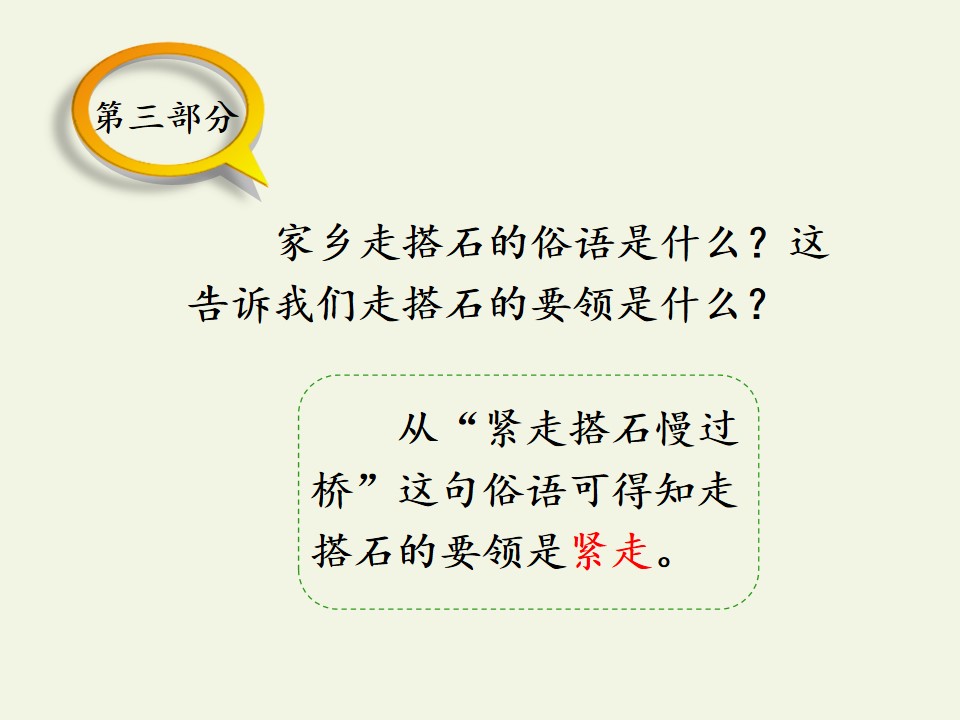 第三部分

家乡走搭石的俗语是什么？这告诉我们走搭石的要领是什么？

从“紧走搭石慢过桥”这句俗语可得知走搭石的要领是紧走。